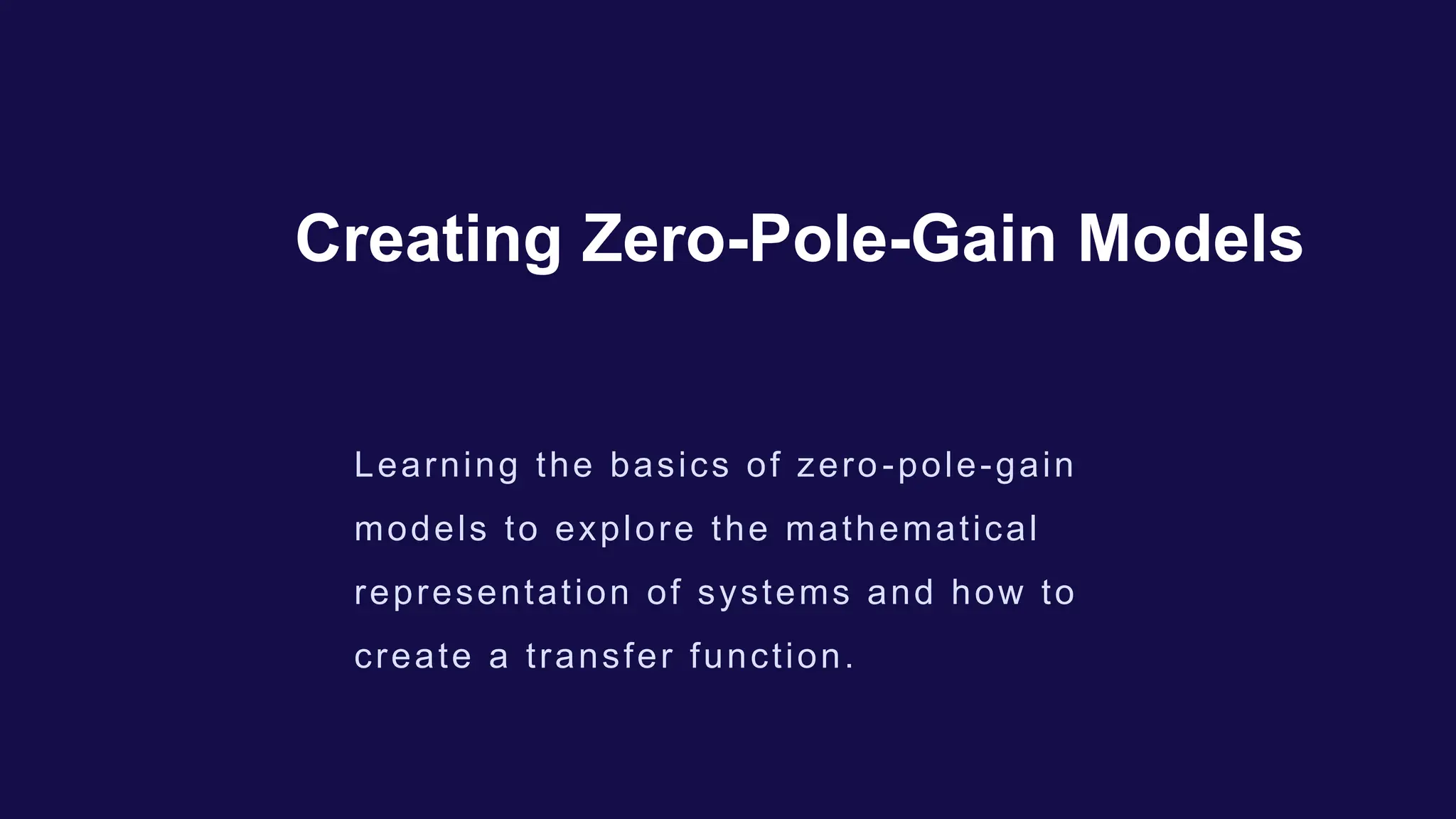 Creating Zero-Pole-Gain Models

Learning the basics of zero-pole-gain models to explore the mathematical representation of systems and how to create a transfer function.